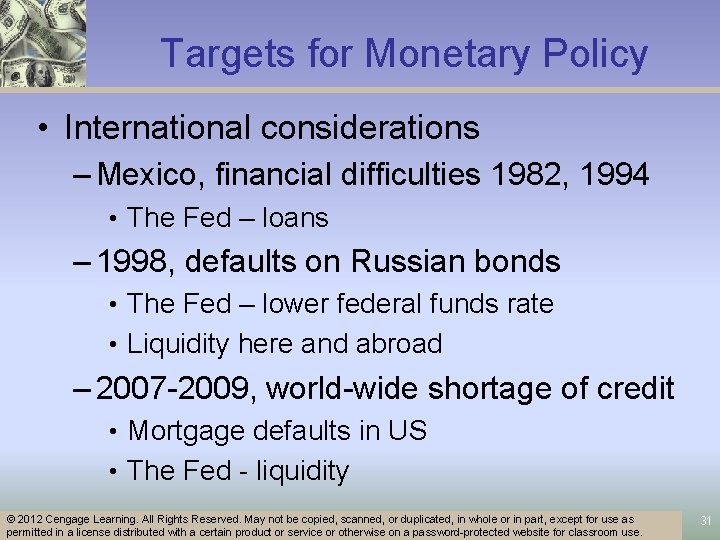 Targets for Monetary Policy

• International considerations
– Mexico, financial difficulties 1982, 1994
• The Fed – loans
– 1998, defaults on Russian bonds
• The Fed – lower federal funds rate
• Liquidity here and abroad
– 2007-2009, world-wide shortage of credit
• Mortgage defaults in US
• The Fed - liquidity

© 2012 Cengage Learning. All Rights Reserved. May not be copied, scanned, or duplicated, in whole or in part, except for use as permitted in a license distributed with a certain product or service or otherwise on a password-protected website for classroom use.

31